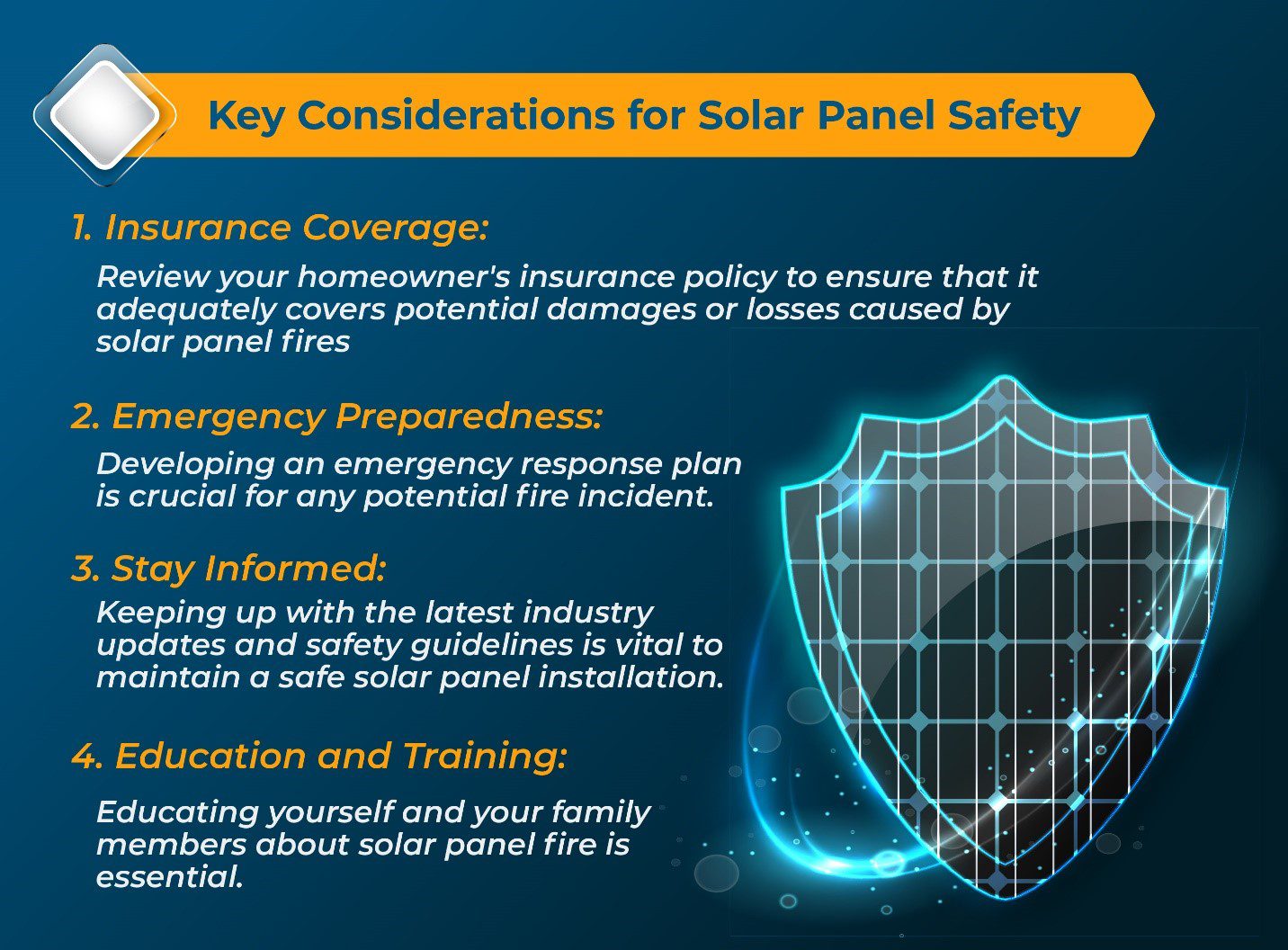 Key Considerations for Solar Panel Safety

1. Insurance Coverage:

Review your homeowner's insurance policy to ensure that it adequately covers potential damages or losses caused by solar panel fires

2. Emergency Preparedness:

Developing an emergency response plan is crucial for any potential fire incident.

3. Stay Informed:

Keeping up with the latest industry updates and safety guidelines is vital to maintain a safe solar panel installation.

4. Education and Training:

Educating yourself and your family members about solar panel fire is essential.